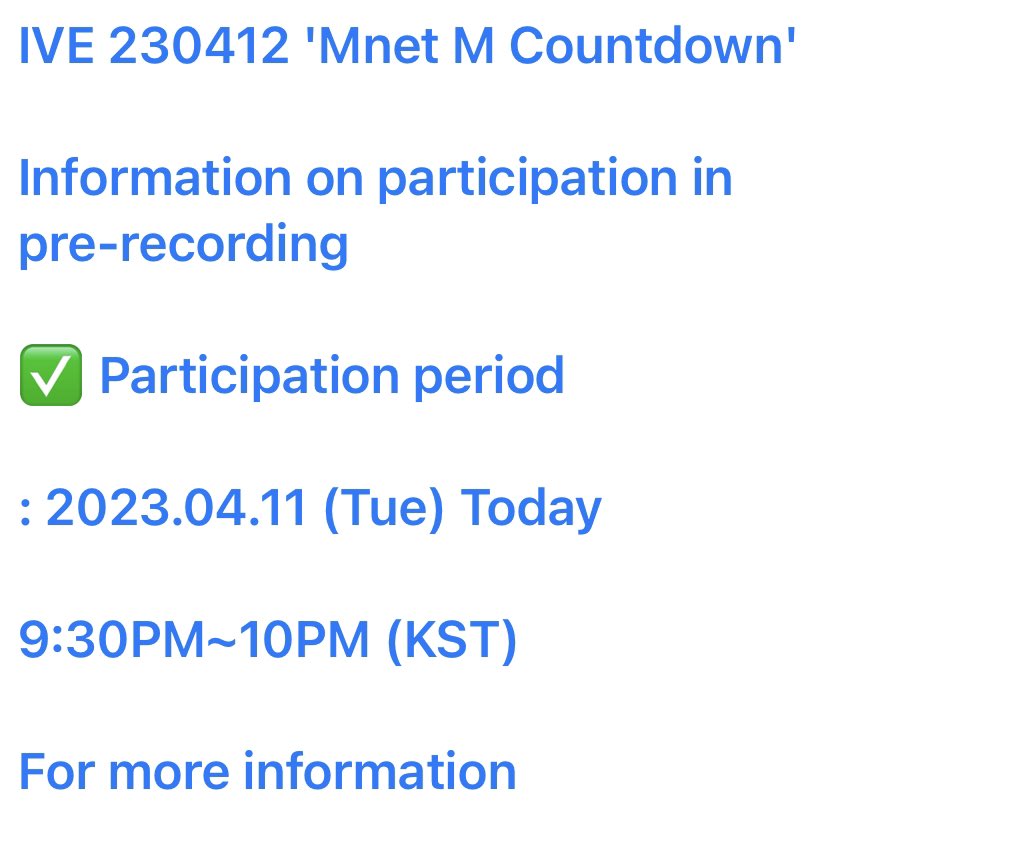 IVE 230412 'Mnet M Countdown'

Information on participation in pre-recording

✅ Participation period

: 2023.04.11 (Tue) Today

9:30PM~10PM (KST)

For more information